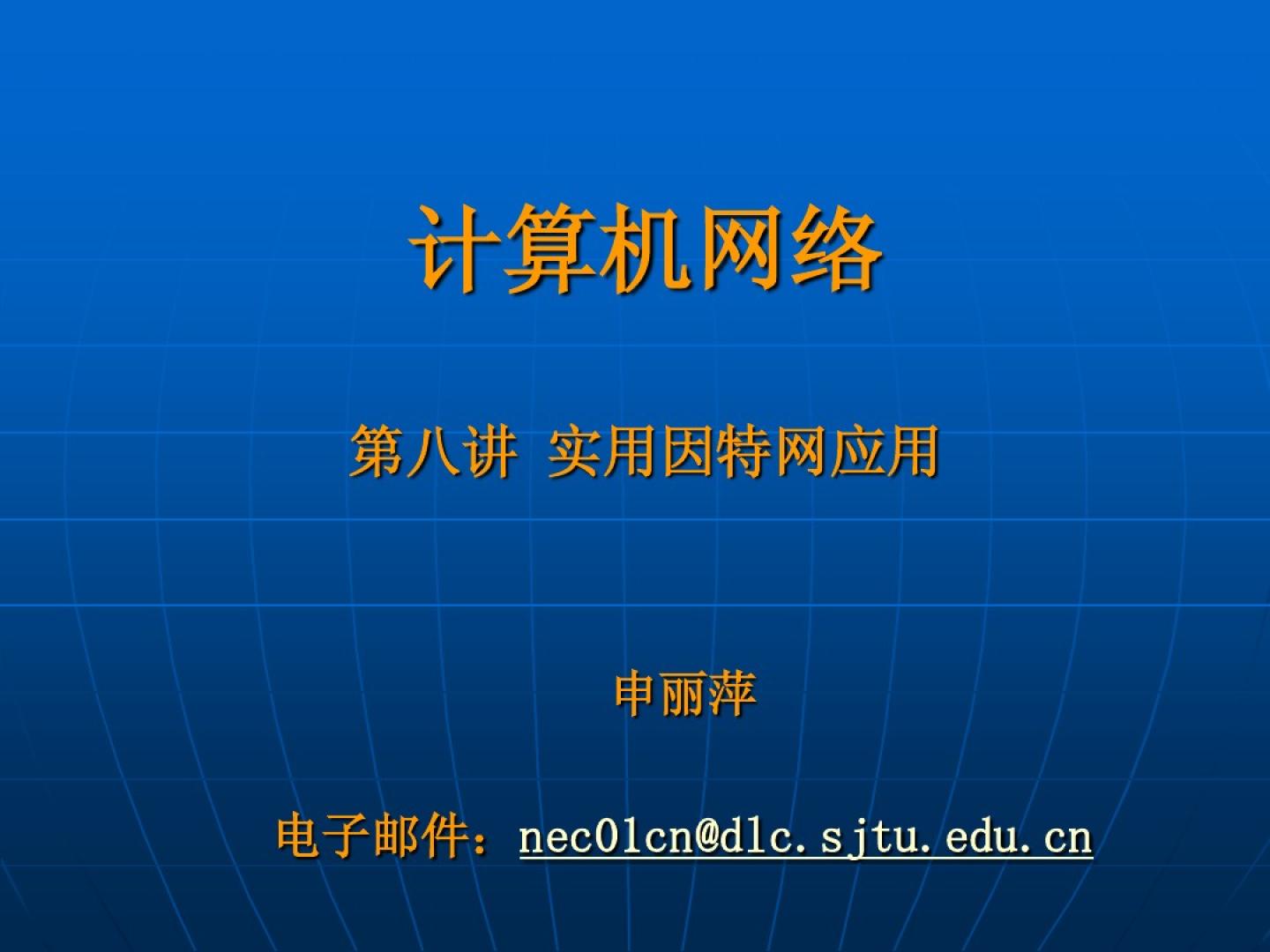 计算机网络

第八讲 实用因特网应用

申丽萍

电子邮件：nec01cn@dlc.sjtu.edu.cn